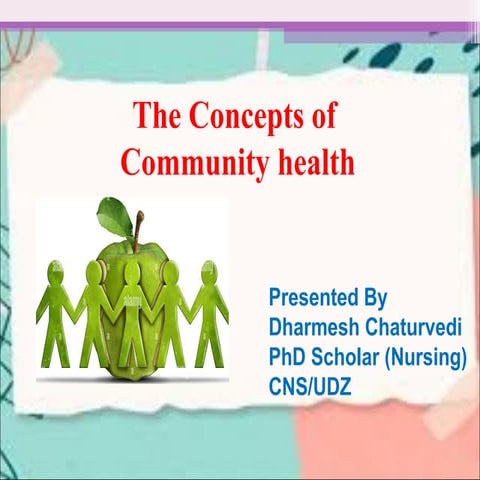 The Concepts of Community health

Presented By
Dharmesh Chaturvedi
PhD Scholar (Nursing)
CNS/UDZ